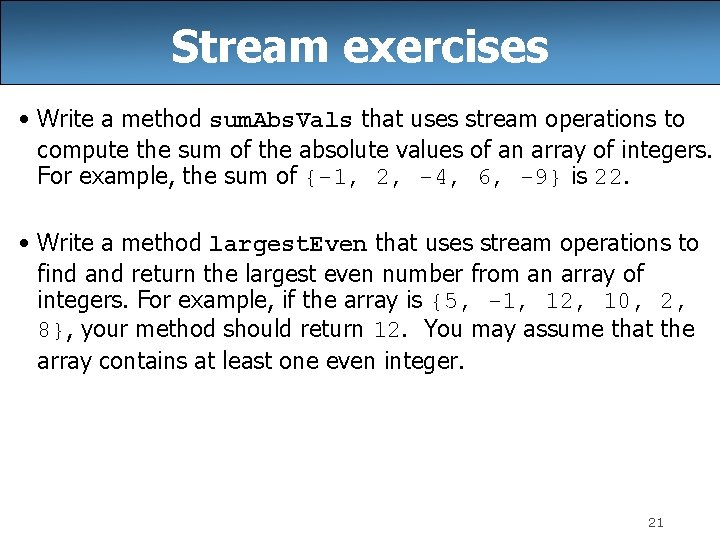 Stream exercises

• Write a method sumAbsVals that uses stream operations to compute the sum of the absolute values of an array of integers. For example, the sum of {-1, 2, -4, 6, -9} is 22.

• Write a method largestEven that uses stream operations to find and return the largest even number from an array of integers. For example, if the array is {5, -1, 12, 10, 2, 8}, your method should return 12. You may assume that the array contains at least one even integer.

21